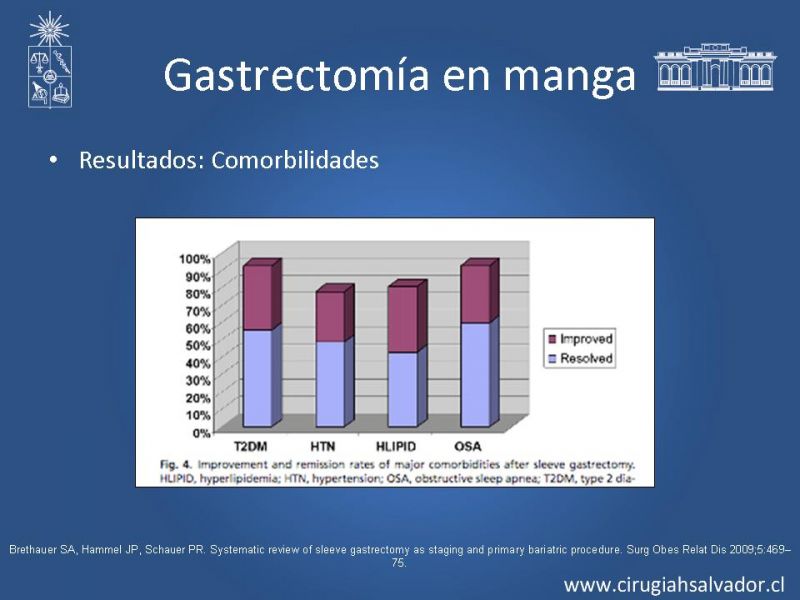 Gastrectomía en manga

• Resultados: Comorbilidades

100%
90%
80%
70%
60%
50%
40%
30%
20%
10%
0%

T2DM HTN HLIPID OSA

Improved
Resolved

Fig. 4. Improvement and remission rates of major comorbidities after sleeve gastrectomy. HLIPID, hyperlipidemia; HTN, hypertension; OSA, obstructive sleep apnea; T2DM, type 2 dia-

Brethauer SA, Hammel JP, Schauer PR. Systematic review of sleeve gastrectomy as staging and primary bariatric procedure. Surg Obes Relat Dis 2009;5:469–75.

www.cirugiahsalvador.cl